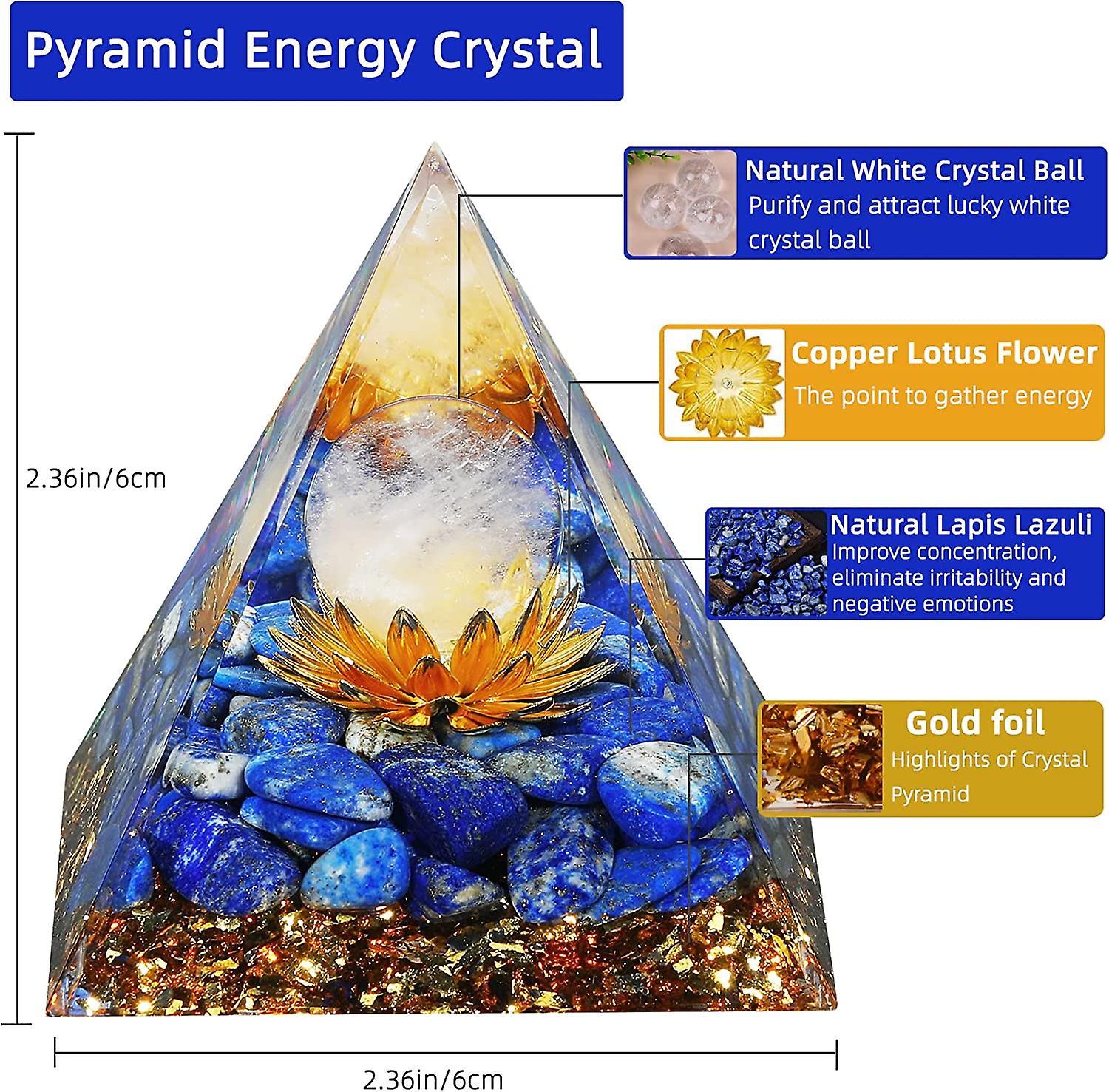 Pyramid Energy Crystal

2.36in/6cm

Natural White Crystal Ball
Purify and attract lucky white crystal ball

Copper Lotus Flower
The point to gather energy

Natural Lapis Lazuli
Improve concentration, eliminate irritability and negative emotions

Gold foil
Highlights of Crystal Pyramid

2.36in/6cm